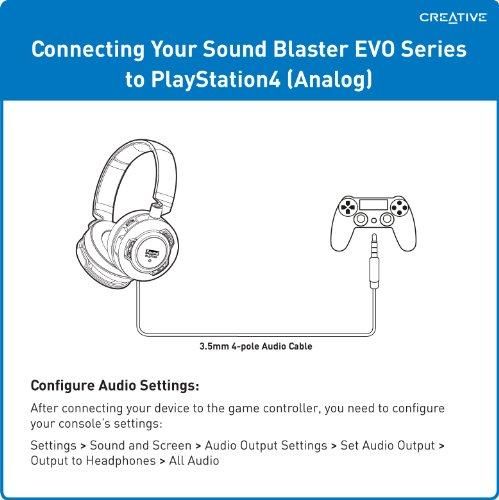 CREATIVE

Connecting Your Sound Blaster EVO Series to PlayStation4 (Analog)

3.5mm 4-pole Audio Cable

Configure Audio Settings:

After connecting your device to the game controller, you need to configure your console's settings:

Settings > Sound and Screen > Audio Output Settings > Set Audio Output > Output to Headphones > All Audio